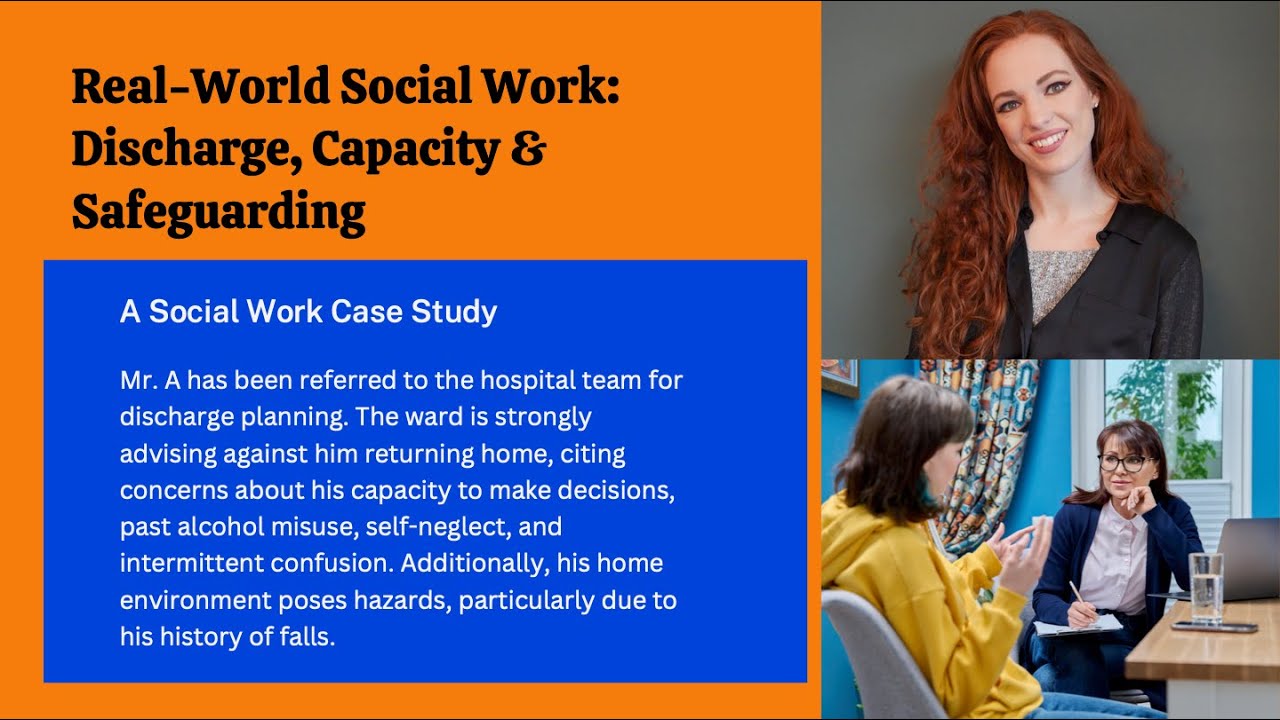 Real-World Social Work: Discharge, Capacity & Safeguarding

A Social Work Case Study

Mr. A has been referred to the hospital team for discharge planning. The ward is strongly advising against him returning home, citing concerns about his capacity to make decisions, past alcohol misuse, self-neglect, and intermittent confusion. Additionally, his home environment poses hazards, particularly due to his history of falls.